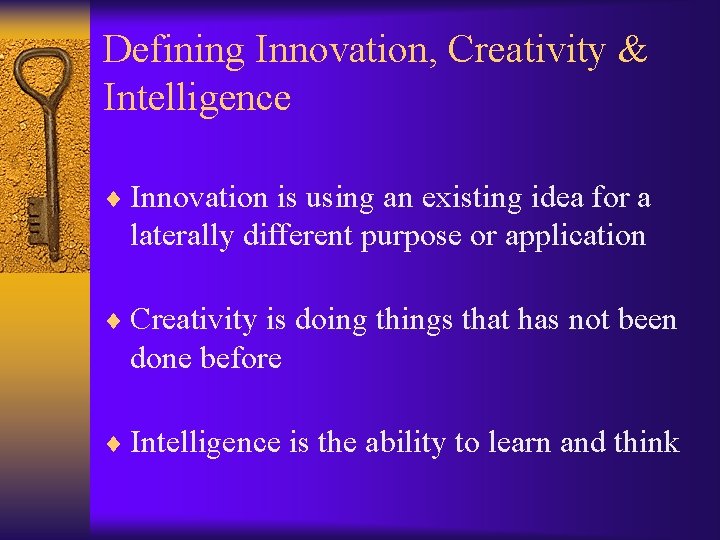 Defining Innovation, Creativity & Intelligence

♦ Innovation is using an existing idea for a laterally different purpose or application

♦ Creativity is doing things that has not been done before

♦ Intelligence is the ability to learn and think